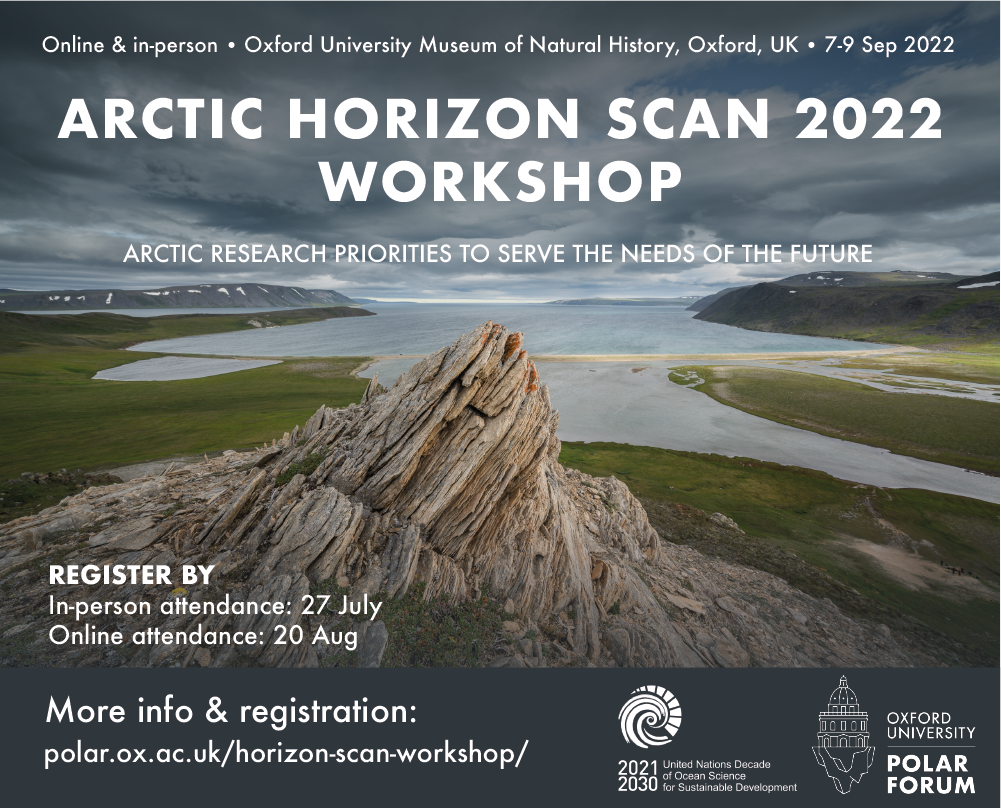 Online & in-person • Oxford University Museum of Natural History, Oxford, UK • 7-9 Sep 2022

ARCTIC HORIZON SCAN 2022 WORKSHOP

ARCTIC RESEARCH PRIORITIES TO SERVE THE NEEDS OF THE FUTURE

REGISTER BY
In-person attendance: 27 July
Online attendance: 20 Aug

More info & registration:
polar.ox.ac.uk/horizon-scan-workshop/

2021 2030 United Nations Decade of Ocean Science for Sustainable Development

OXFORD UNIVERSITY POLAR FORUM